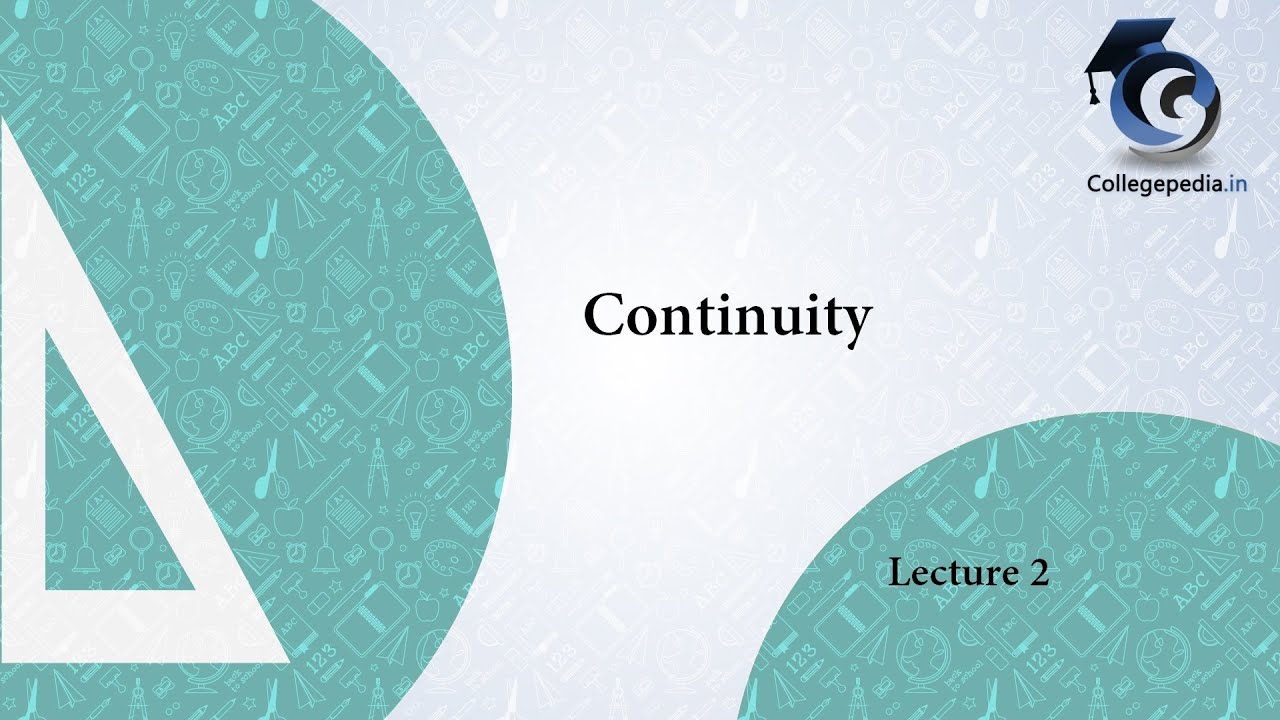 Collegepedia.in

Continuity

Lecture 2